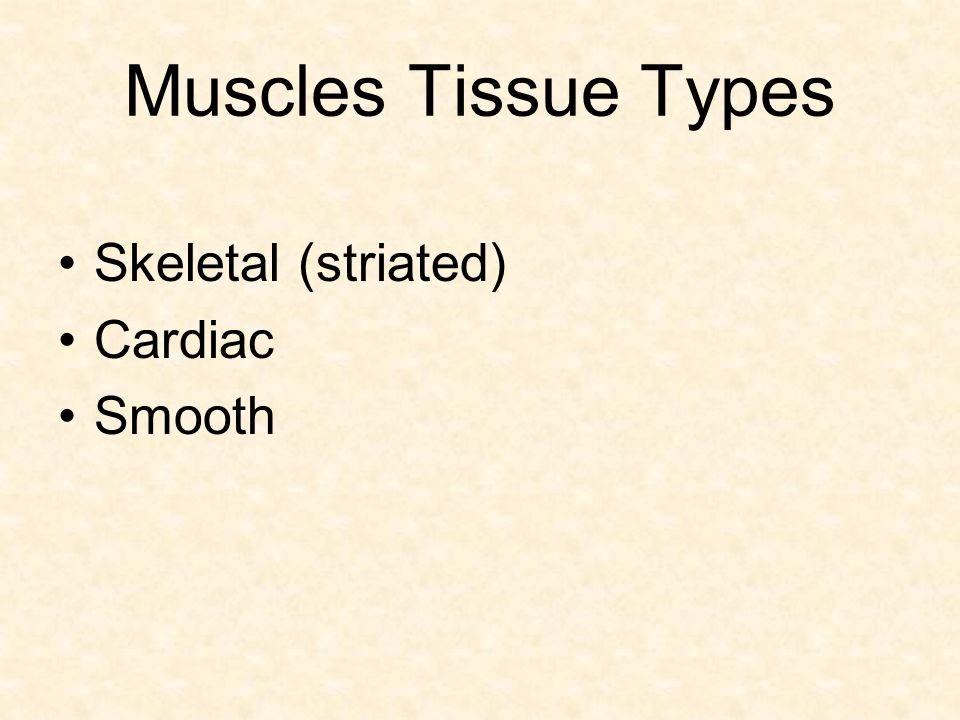 Muscles Tissue Types

• Skeletal (striated)
• Cardiac
• Smooth